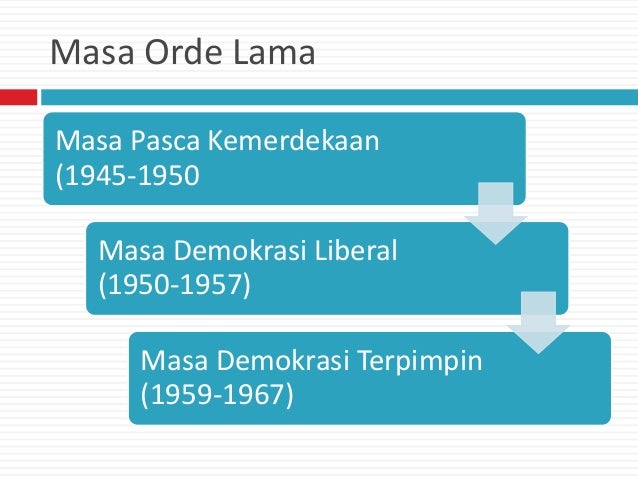 Masa Orde Lama

Masa Pasca Kemerdekaan (1945-1950

Masa Demokrasi Liberal (1950-1957)

Masa Demokrasi Terpimpin (1959-1967)